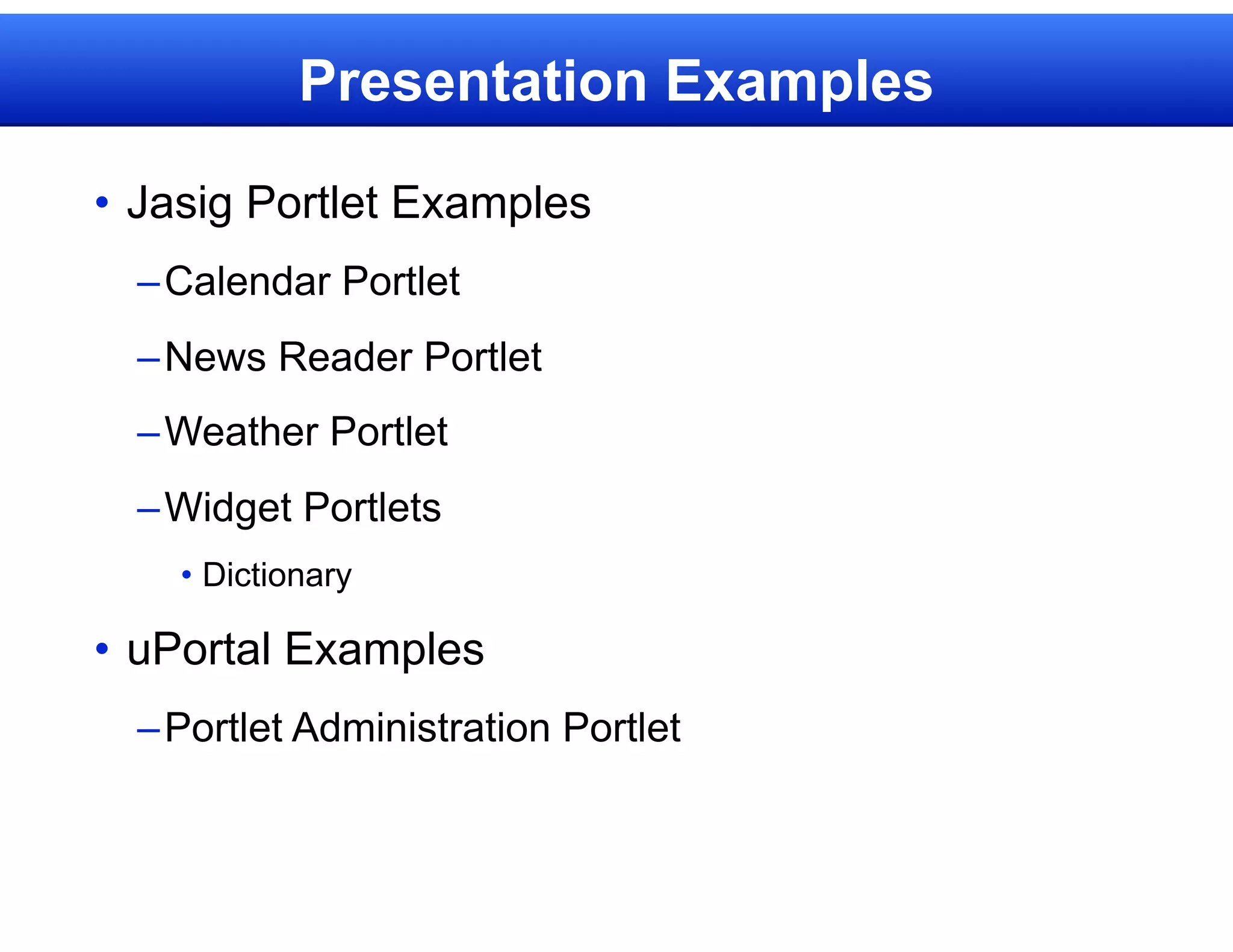 Presentation Examples

• Jasig Portlet Examples
– Calendar Portlet
– News Reader Portlet
– Weather Portlet
– Widget Portlets
• Dictionary
• uPortal Examples
– Portlet Administration Portlet